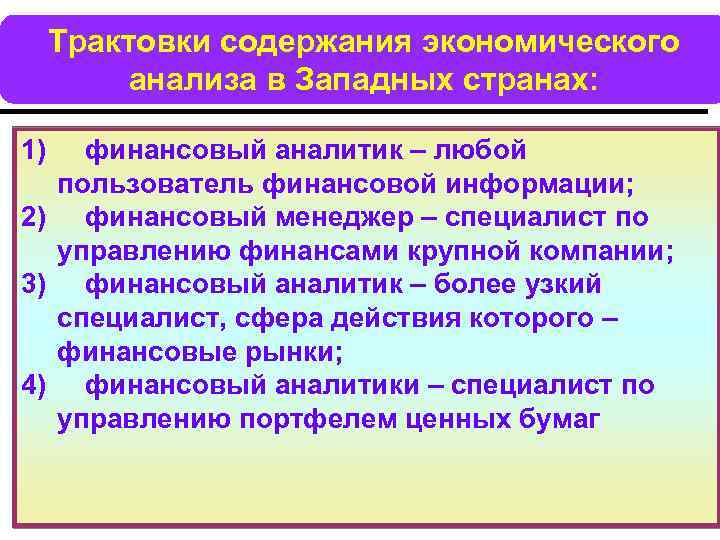 Трактовки содержания экономического анализа в Западных странах:

1) финансовый аналитик – любой пользователь финансовой информации;
2) финансовый менеджер – специалист по управлению финансами крупной компании;
3) финансовый аналитик – более узкий специалист, сфера действия которого – финансовые рынки;
4) финансовый аналитики – специалист по управлению портфелем ценных бумаг